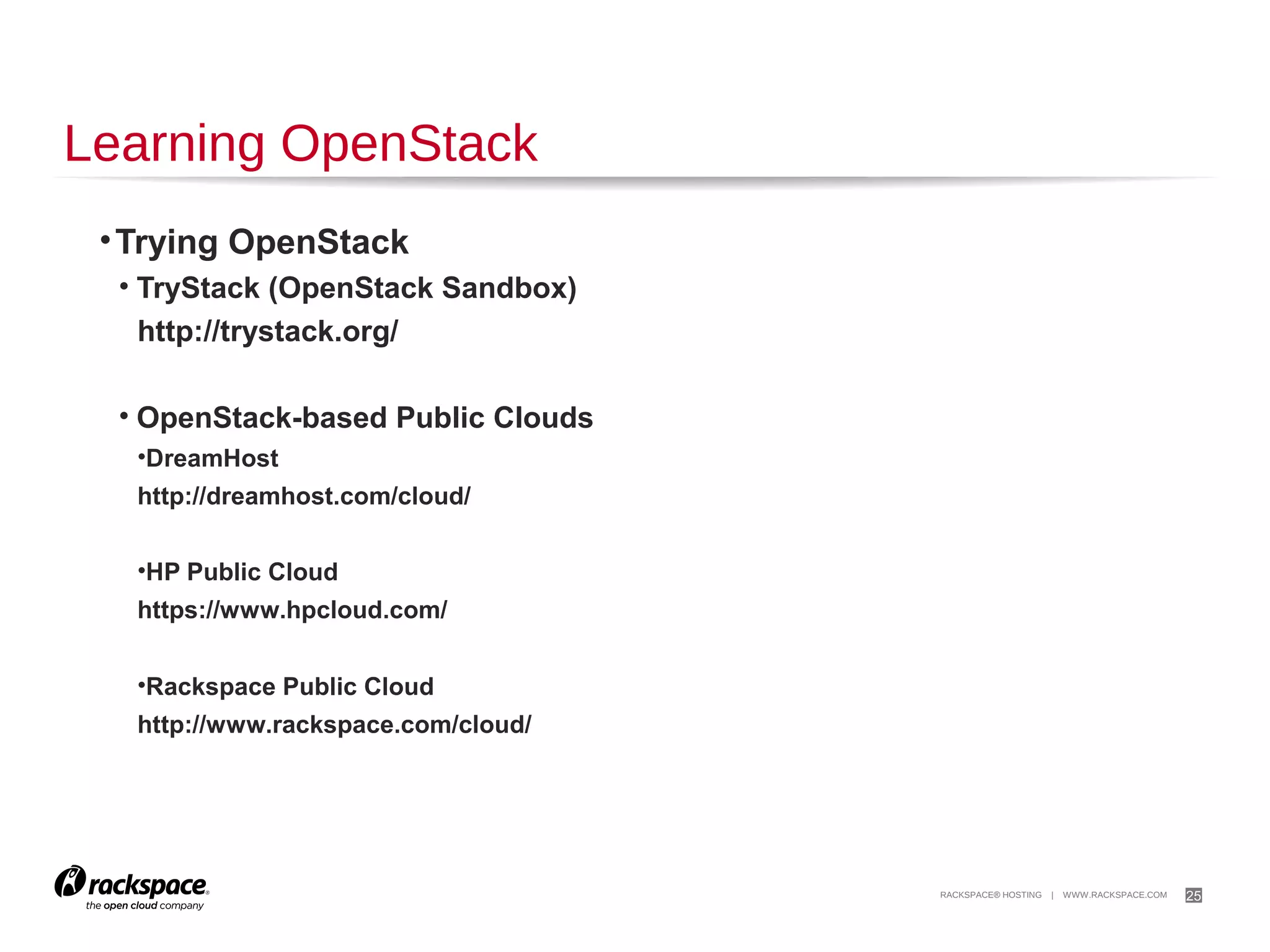 Learning OpenStack

• Trying OpenStack

• TryStack (OpenStack Sandbox)
http://trystack.org/

• OpenStack-based Public Clouds

•DreamHost
http://dreamhost.com/cloud/

•HP Public Cloud
https://www.hpcloud.com/

•Rackspace Public Cloud
http://www.rackspace.com/cloud/

rackspace® the open cloud company

RACKSPACE® HOSTING | WWW.RACKSPACE.COM 25